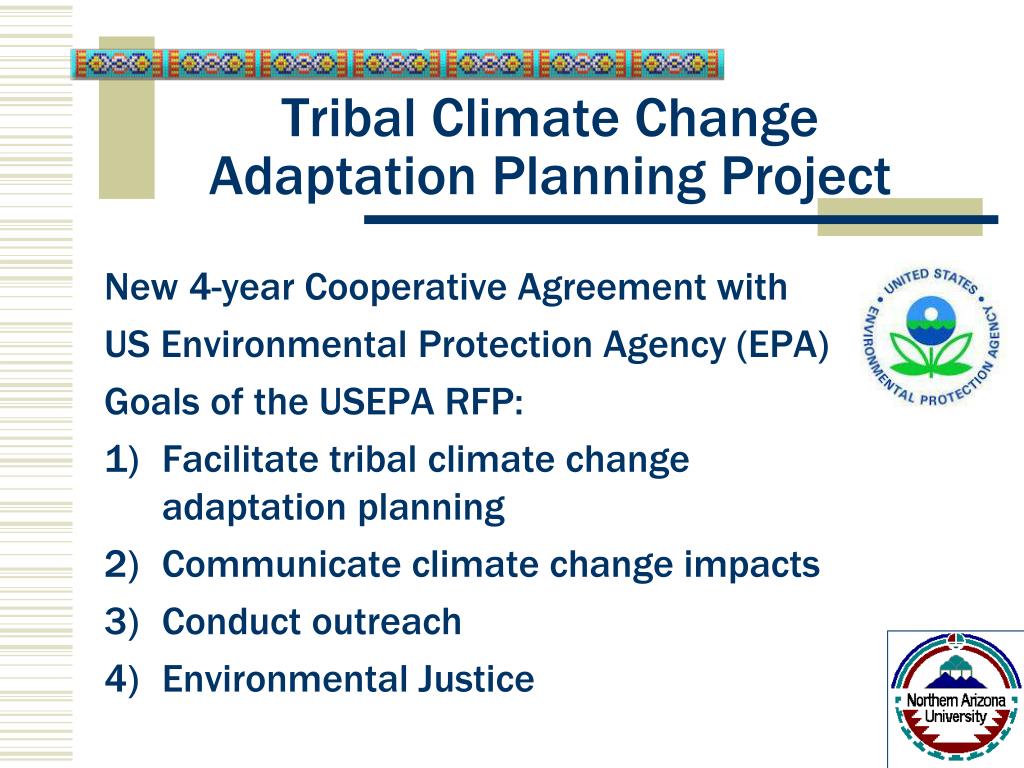 Tribal Climate Change Adaptation Planning Project

New 4-year Cooperative Agreement with

US Environmental Protection Agency (EPA)

Goals of the USEPA RFP:

1) Facilitate tribal climate change adaptation planning

2) Communicate climate change impacts

3) Conduct outreach

4) Environmental Justice

UNITED STATES ENVIRONMENTAL PROTECTION AGENCY

Northern Arizona University